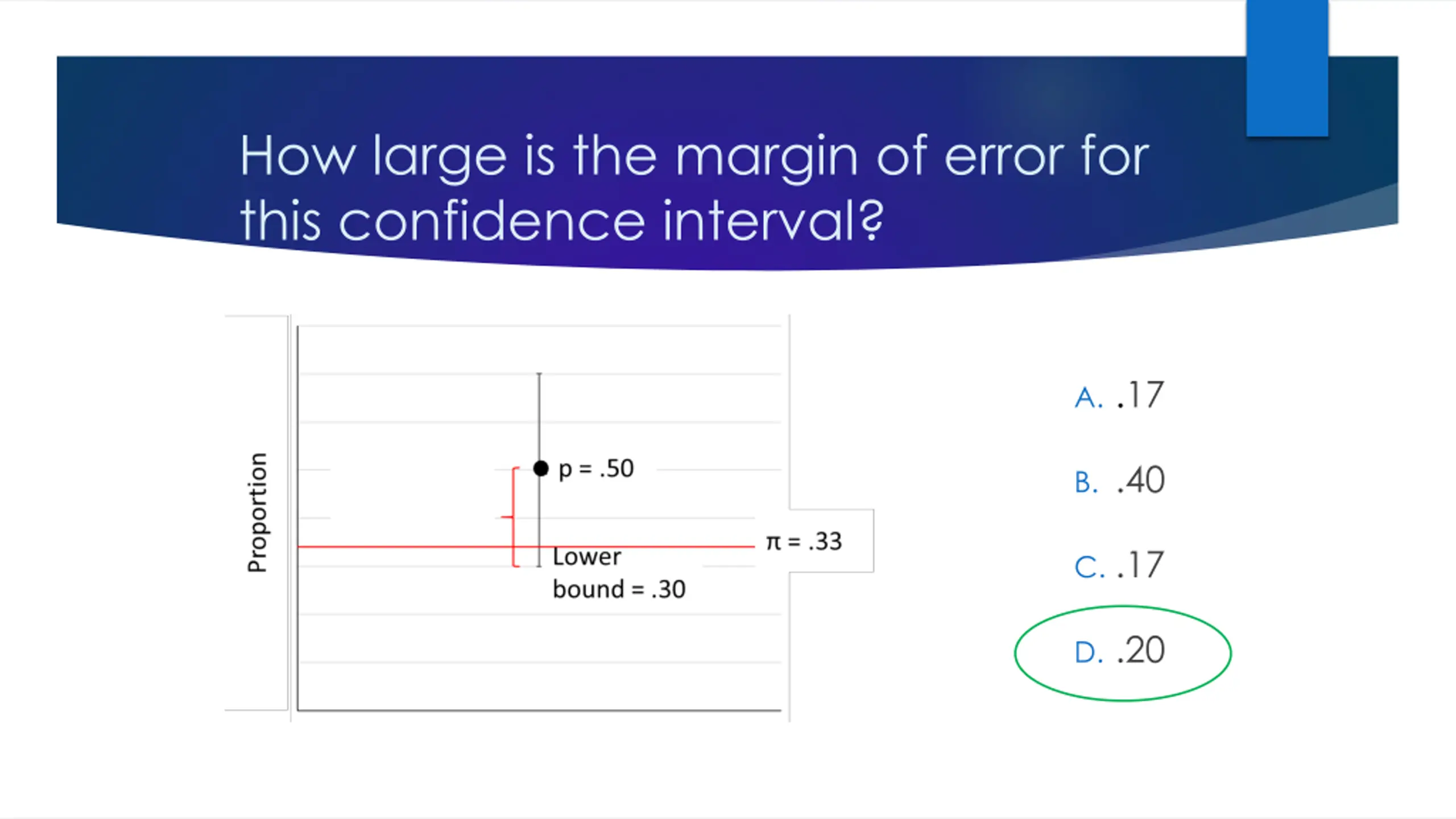 How large is the margin of error for this confidence interval?

Proportion

p = .50

Lower bound = .30

π = .33

A. .17

B. .40

C. .17

D. .20